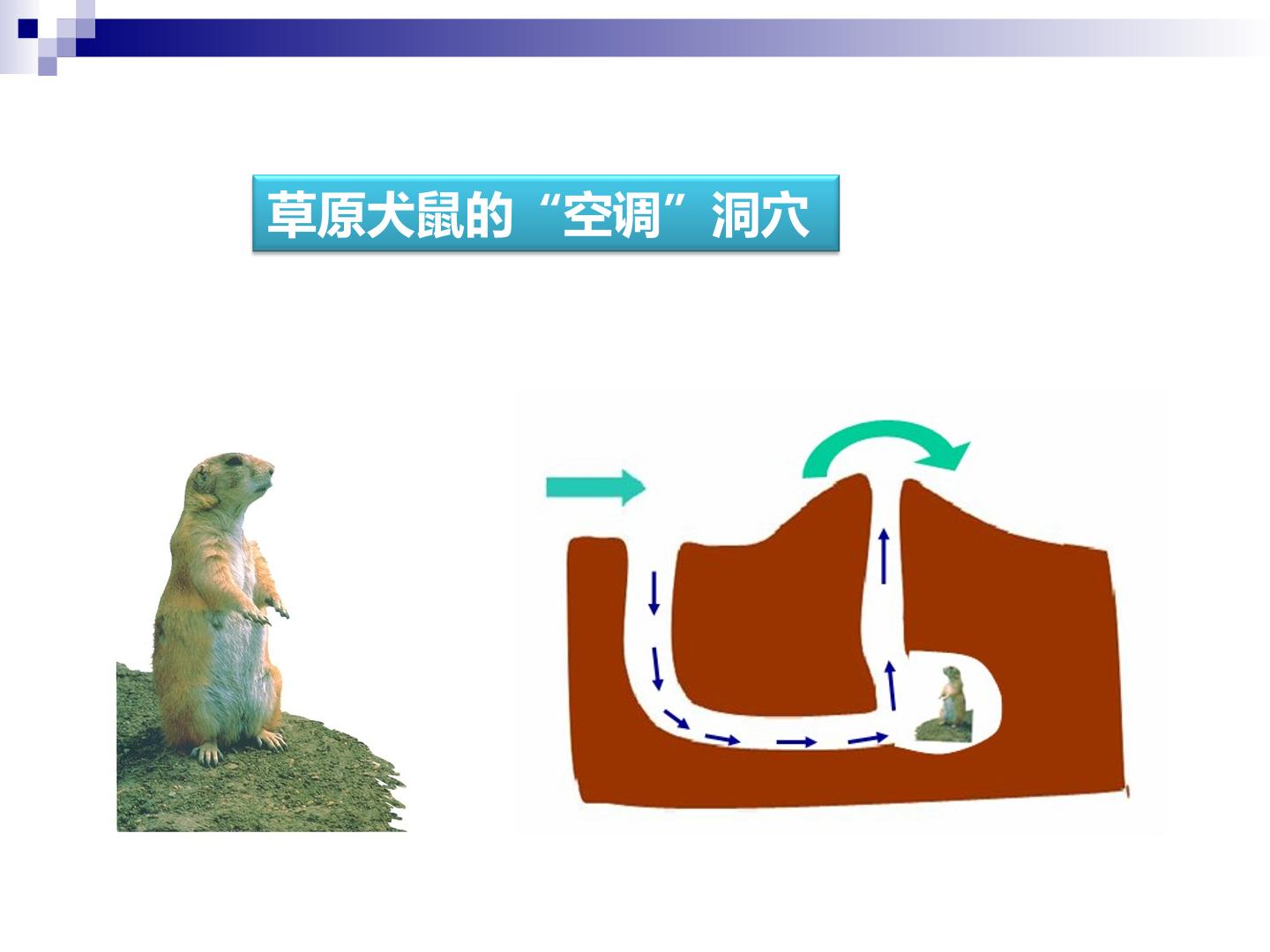 草原犬鼠的“空调”洞穴